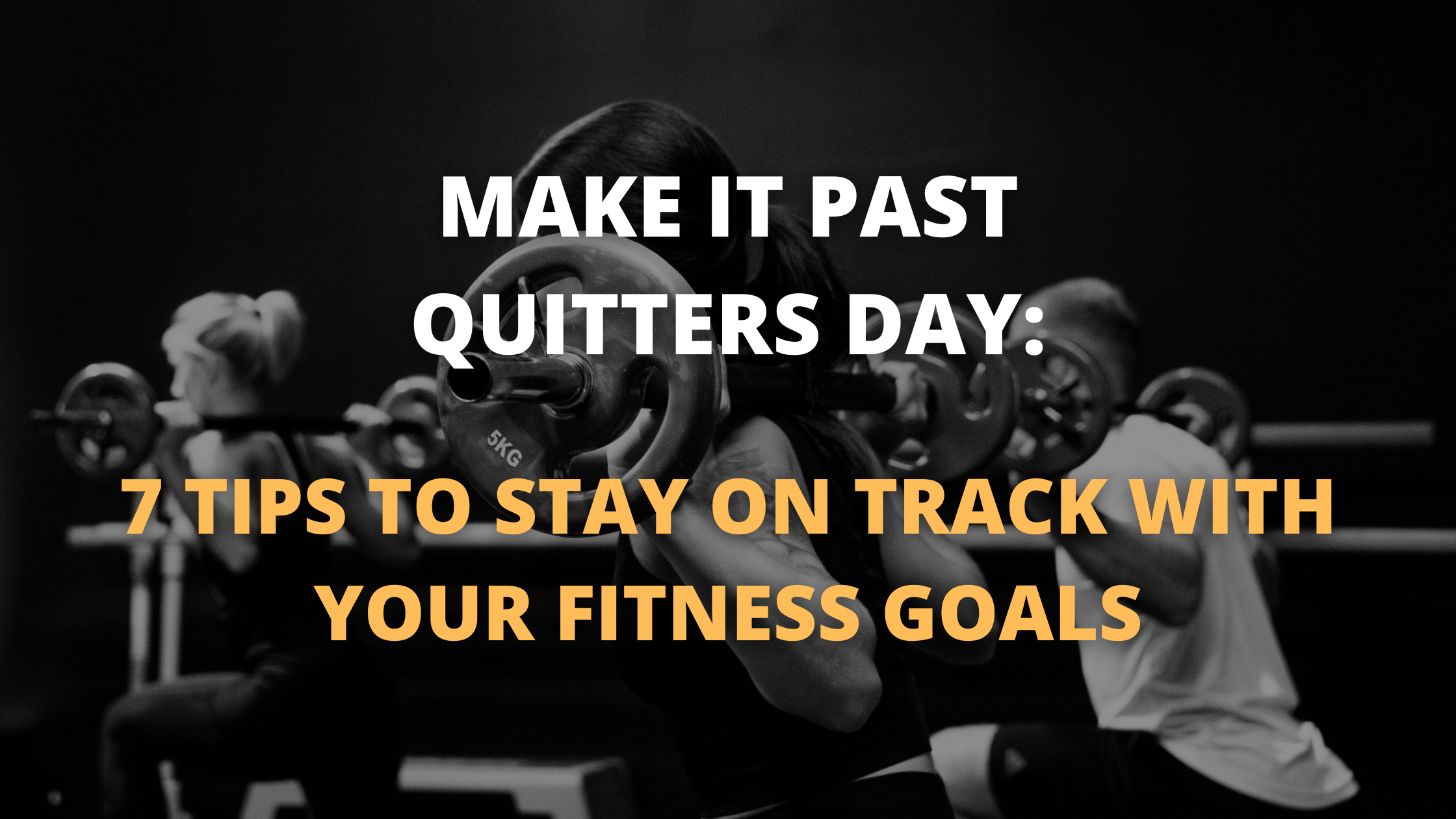 MAKE IT PAST QUITTERS DAY:

5KG

7 TIPS TO STAY ON TRACK WITH YOUR FITNESS GOALS